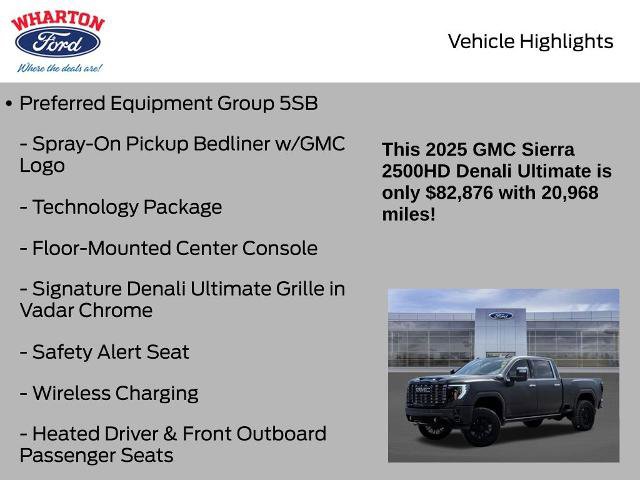 WHARTON
Ford
Where the deals are!

Vehicle Highlights

• Preferred Equipment Group 5SB

- Spray-On Pickup Bedliner w/GMC Logo

- Technology Package

- Floor-Mounted Center Console

- Signature Denali Ultimate Grille in Vadar Chrome

- Safety Alert Seat

- Wireless Charging

- Heated Driver & Front Outboard Passenger Seats

This 2025 GMC Sierra 2500HD Denali Ultimate is only $82,876 with 20,968 miles!

Ford

GMC